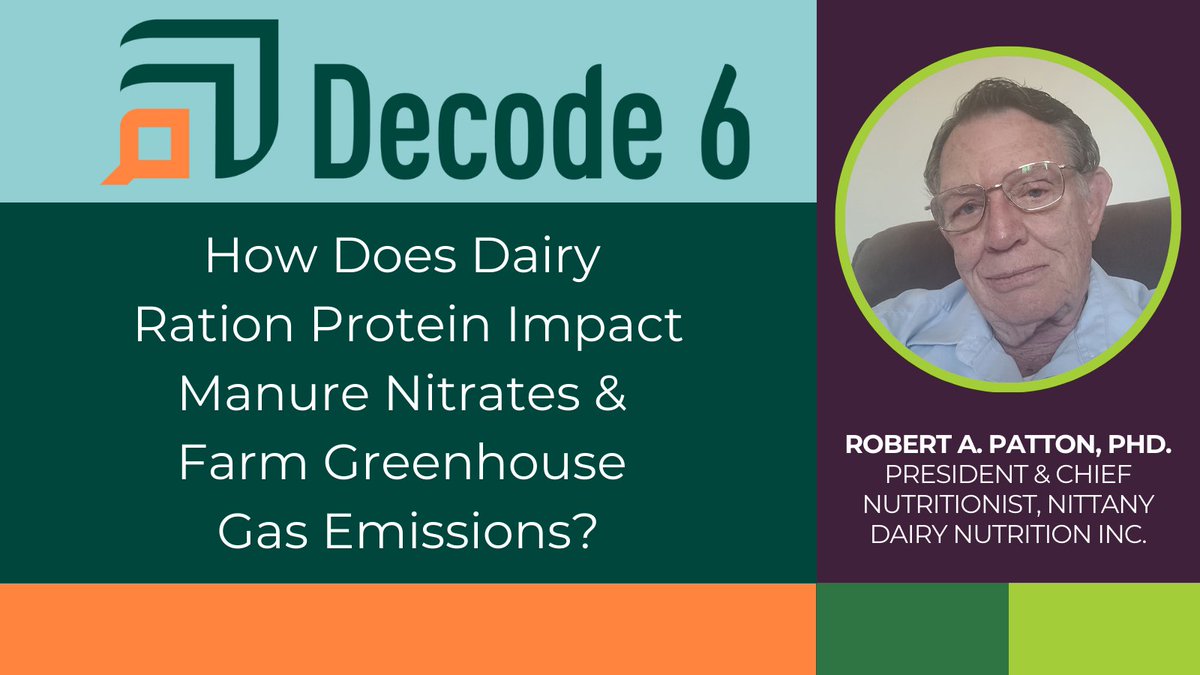 Decode 6

How Does Dairy Ration Protein Impact Manure Nitrates & Farm Greenhouse Gas Emissions?

ROBERT A. PATTON, PHD.
PRESIDENT & CHIEF NUTRITIONIST, NITTANY DAIRY NUTRITION INC.